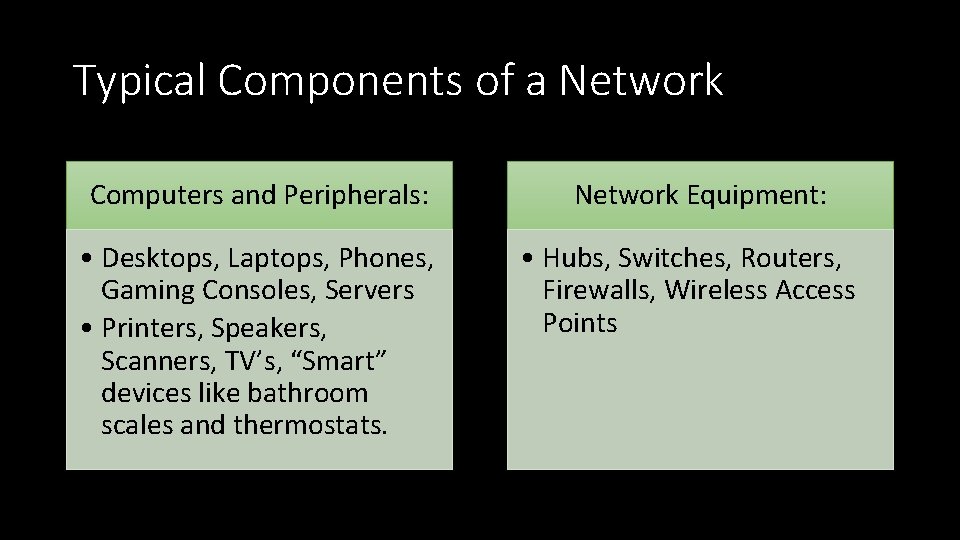 Typical Components of a Network

Computers and Peripherals:

• Desktops, Laptops, Phones, Gaming Consoles, Servers
• Printers, Speakers, Scanners, TV’s, “Smart” devices like bathroom scales and thermostats.

Network Equipment:

• Hubs, Switches, Routers, Firewalls, Wireless Access Points